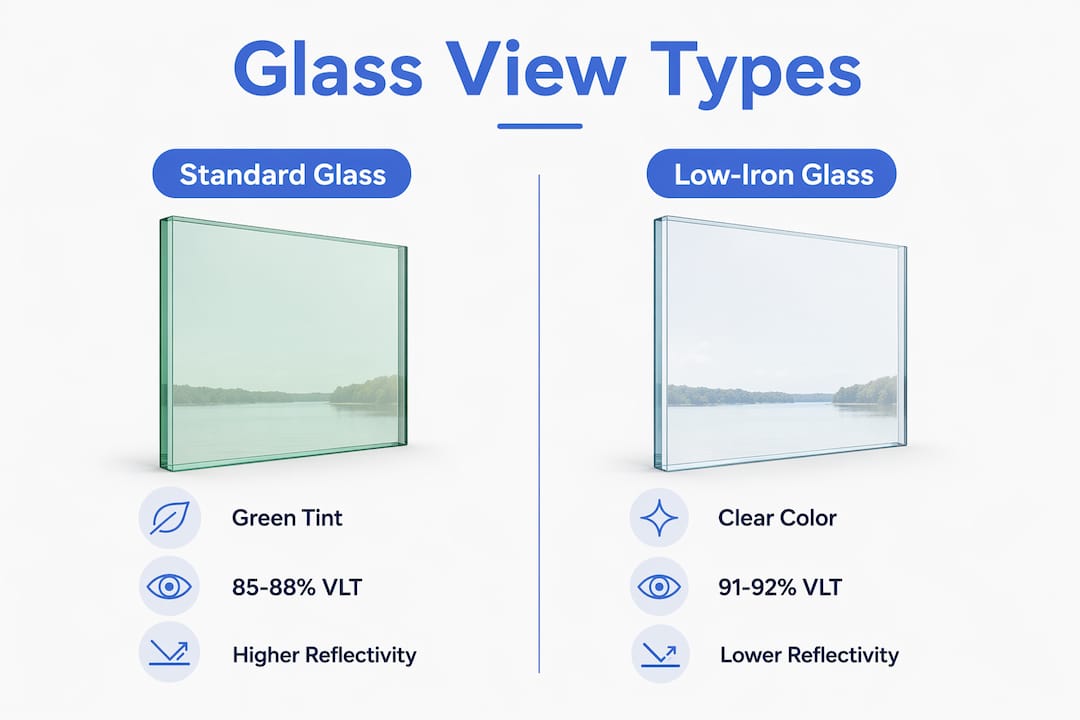 Glass View Types

Standard Glass

Green Tint

85-88% VLT

Higher Reflectivity

Low-Iron Glass

Clear Color

91-92% VLT

Lower Reflectivity